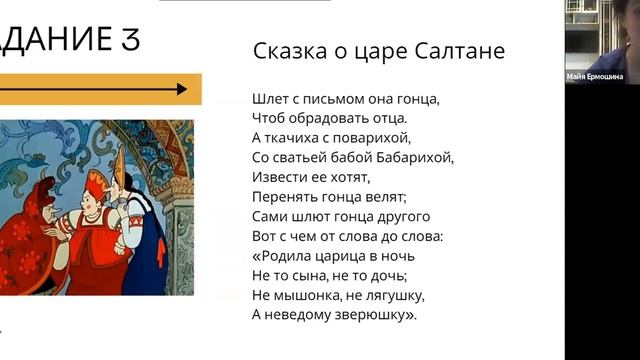 ДАНИЕ 3

Сказка о царе Салтане

Шлет с письмом она гонца,
Чтоб обрадовать отца.
А ткачиха с поварихой,
Со сватьей бабой Бабарихой,
Извести ее хотят,
Перенять гонца велят;
Сами шлют гонца другого
Вот с чем от слова до слова:
«Родила царица в ночь
Не то сына, не то дочь;
Не мышонка, не лягушку,
А неведому зверюшку».

Майя Ермошина